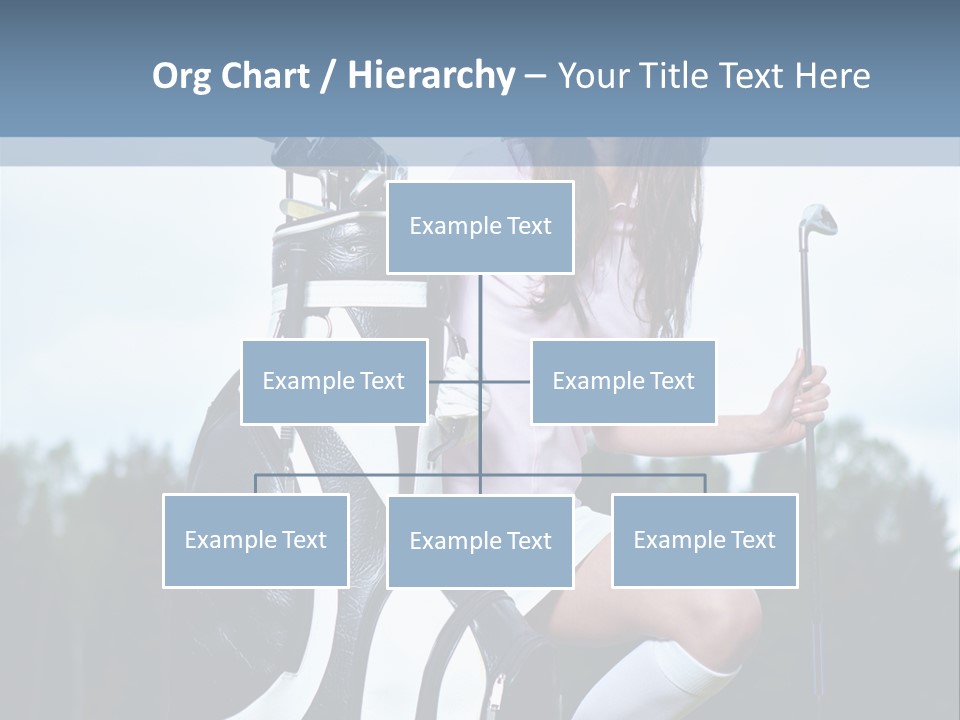 Org Chart / Hierarchy – Your Title Text Here

Example Text

Example Text

Example Text

Example Text

Example Text

Example Text